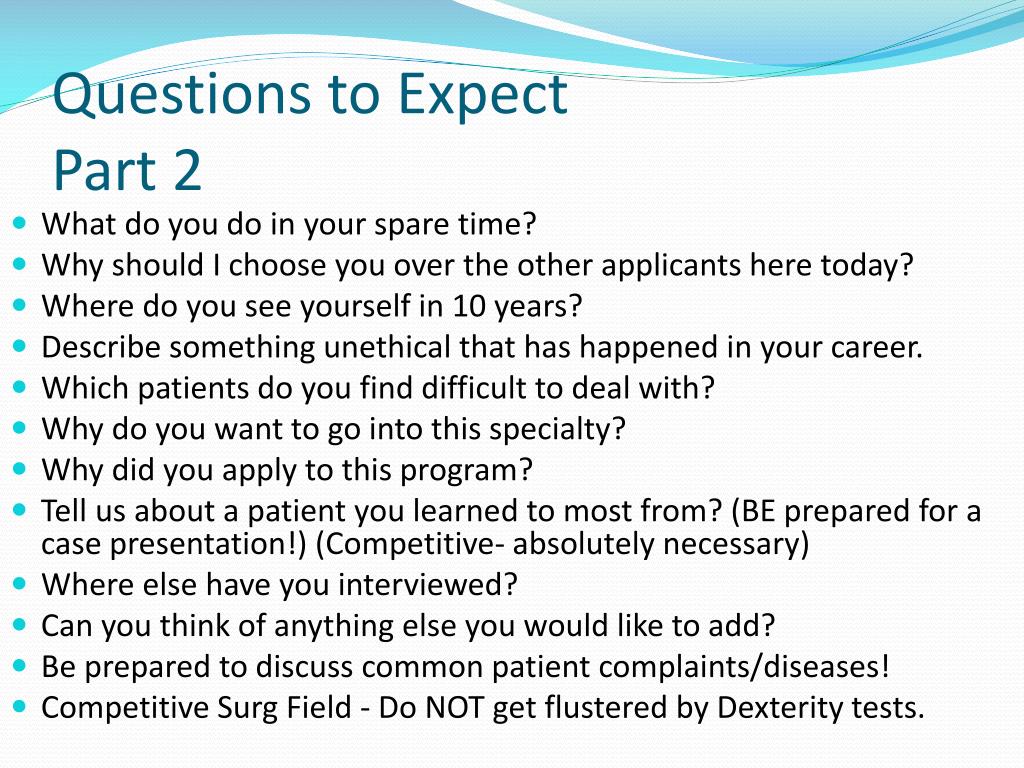 Questions to Expect
Part 2

- What do you do in your spare time?
- Why should I choose you over the other applicants here today?
- Where do you see yourself in 10 years?
- Describe something unethical that has happened in your career.
- Which patients do you find difficult to deal with?
- Why do you want to go into this specialty?
- Why did you apply to this program?
- Tell us about a patient you learned to most from? (BE prepared for a case presentation!) (Competitive- absolutely necessary)
- Where else have you interviewed?
- Can you think of anything else you would like to add?
- Be prepared to discuss common patient complaints/diseases!
- Competitive Surg Field - Do NOT get flustered by Dexterity tests.